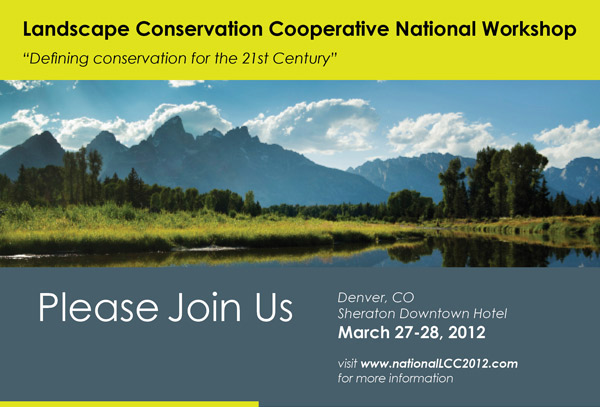 Landscape Conservation Cooperative National Workshop

"Defining conservation for the 21st Century"

Please Join Us

Denver, CO
Sheraton Downtown Hotel
March 27-28, 2012

visit www.nationalLCC2012.com for more information